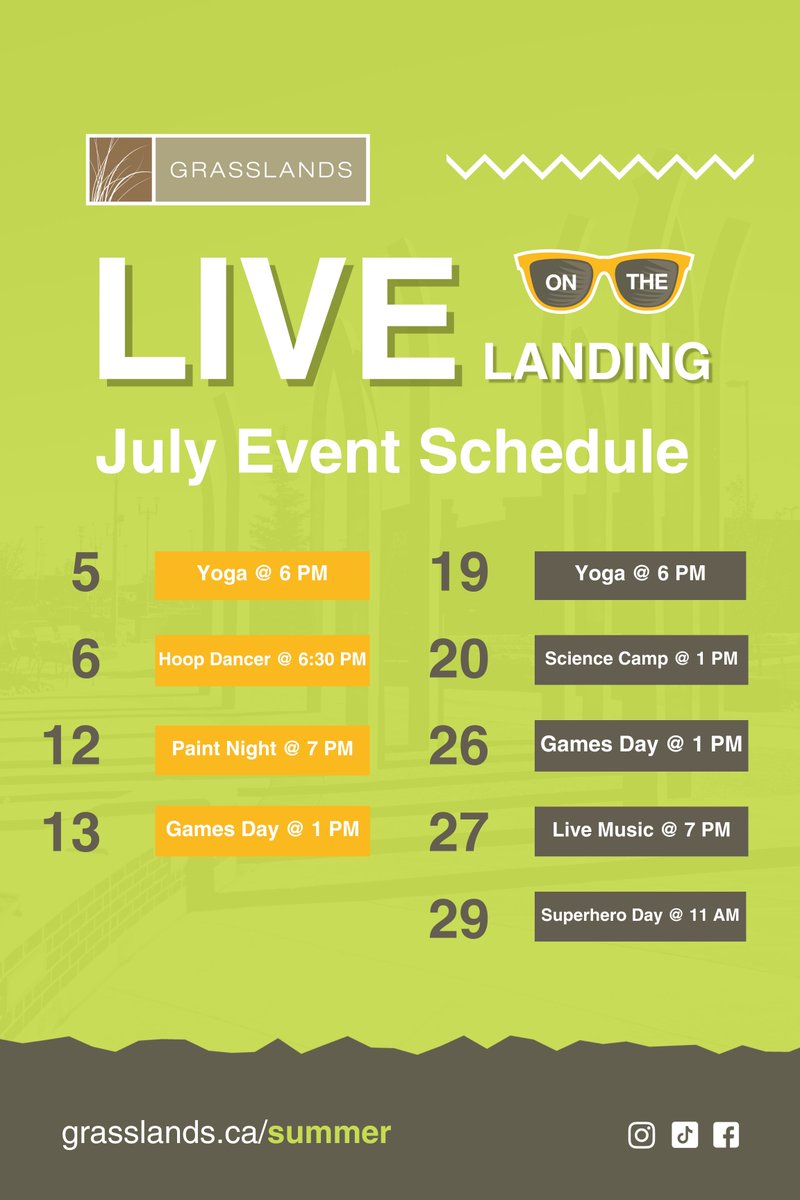 GRASSLANDS

LIVE ON THE LANDING

July Event Schedule

5 Yoga @ 6 PM

6 Hoop Dancer @ 6:30 PM

12 Paint Night @ 7 PM

13 Games Day @ 1 PM

19 Yoga @ 6 PM

20 Science Camp @ 1 PM

26 Games Day @ 1 PM

27 Live Music @ 7 PM

29 Superhero Day @ 11 AM

grasslands.ca/summer